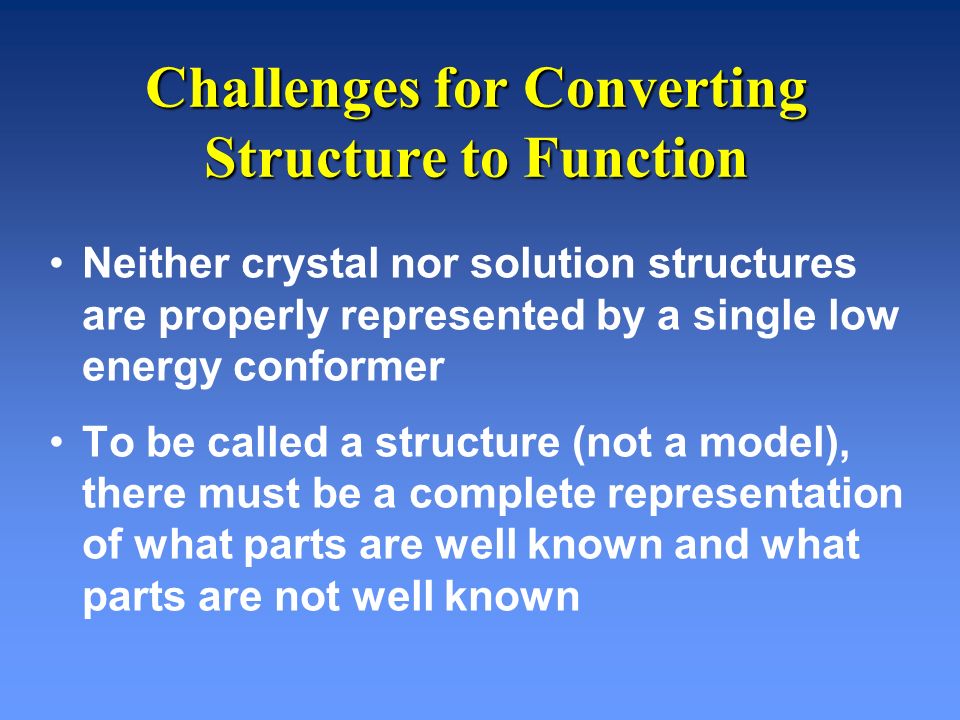 Challenges for Converting Structure to Function

• Neither crystal nor solution structures are properly represented by a single low energy conformer

• To be called a structure (not a model), there must be a complete representation of what parts are well known and what parts are not well known